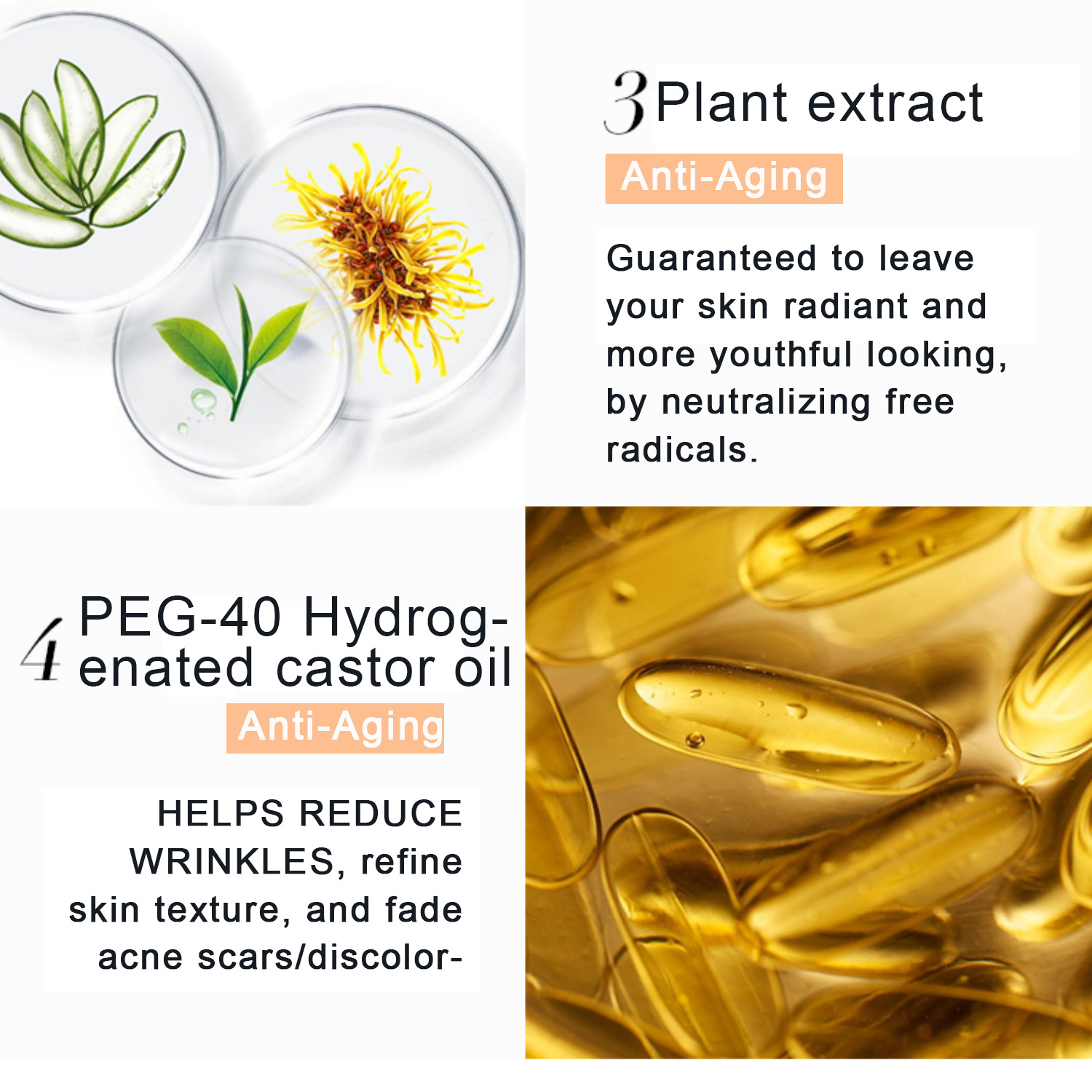 3 Plant extract

Anti-Aging

Guaranteed to leave your skin radiant and more youthful looking, by neutralizing free radicals.

4 PEG-40 Hydrogenated castor oil

Anti-Aging

HELPS REDUCE WRINKLES, refine skin texture, and fade acne scars/discolor-